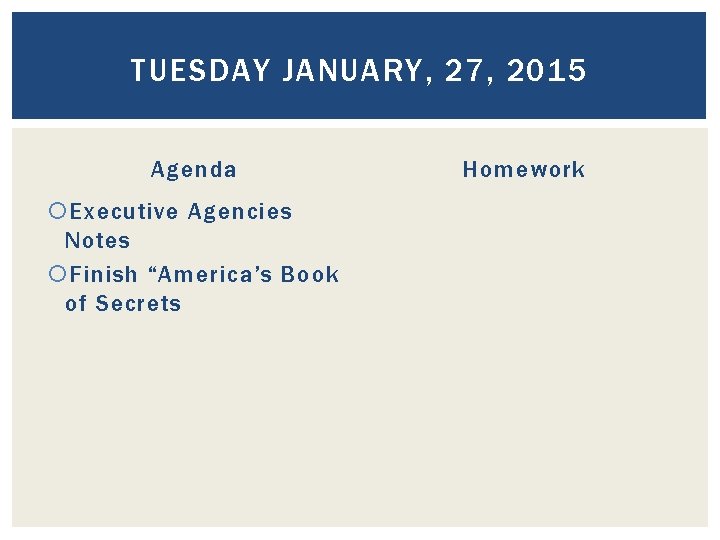 TUESDAY JANUARY, 27, 2015

Agenda

Executive Agencies Notes

Finish “America’s Book of Secrets

Homework